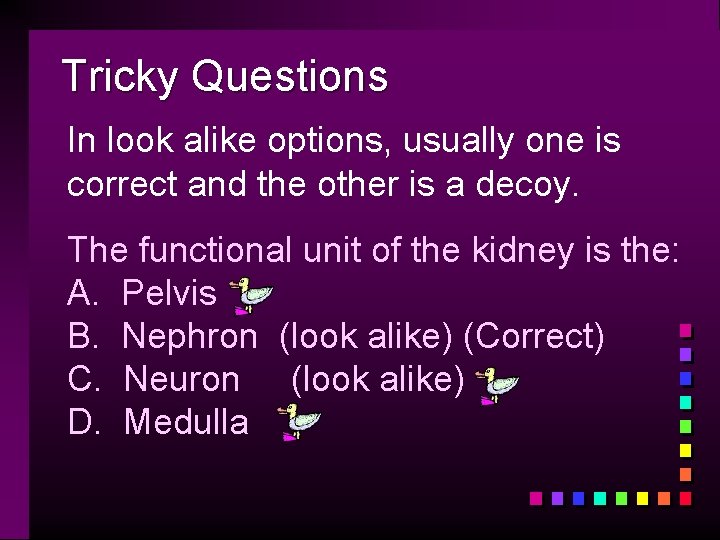 Tricky Questions

In look alike options, usually one is correct and the other is a decoy.

The functional unit of the kidney is the:
A. Pelvis
B. Nephron (look alike) (Correct)
C. Neuron (look alike)
D. Medulla